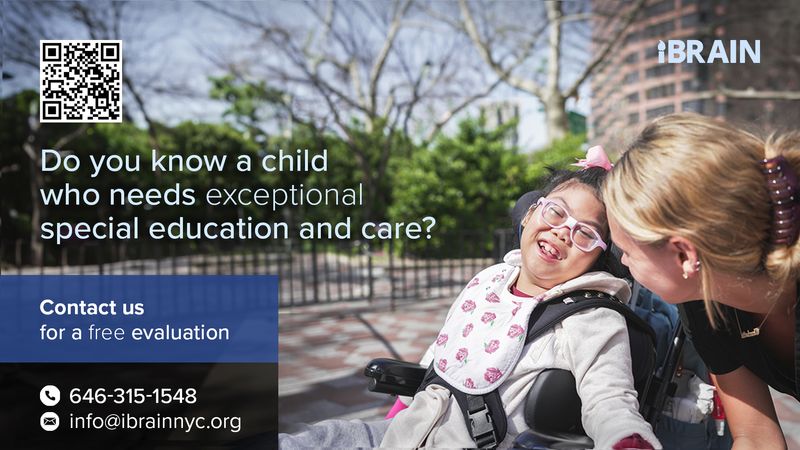 iBRAIN

Do you know a child who needs exceptional special education and care?

Contact us
for a free evaluation

646-315-1548
info@ibrainnyc.org